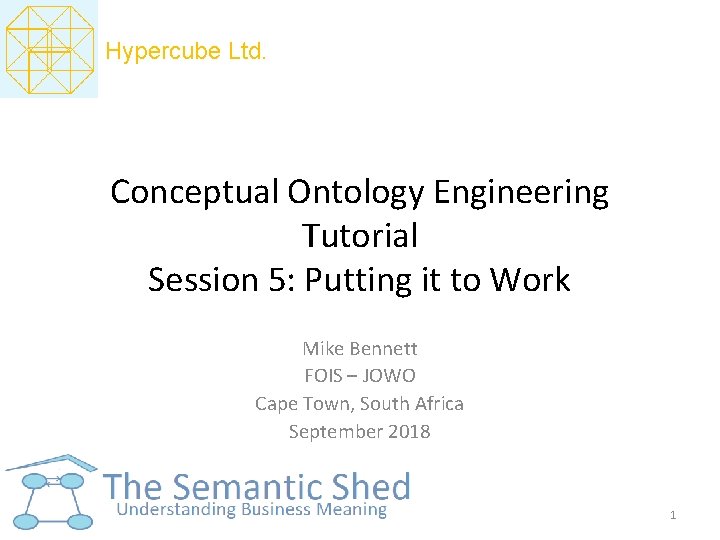 Hypercube Ltd.

Conceptual Ontology Engineering Tutorial
Session 5: Putting it to Work

Mike Bennett
FOIS – JOWO
Cape Town, South Africa
September 2018

The Semantic Shed
Understanding Business Meaning

1